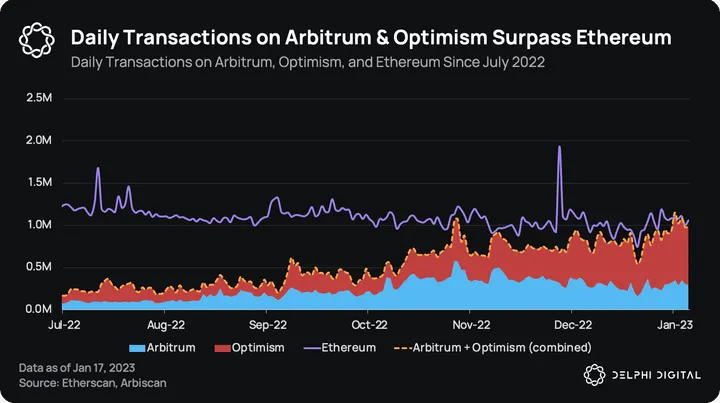 Daily Transactions on Arbitrum & Optimism Surpass Ethereum

Daily Transactions on Arbitrum, Optimism, and Ethereum Since July 2022

2.5M
2.0M
1.5M
1.0M
0.5M
0.0M

Jul-22 Aug-22 Sep-22 Oct-22 Nov-22 Dec-22 Jan-23

Arbitrum Optimism Ethereum Arbitrum + Optimism (combined)

Data as of Jan 17, 2023
Source: Etherscan, Arbiscan

DELPHI DIGITAL